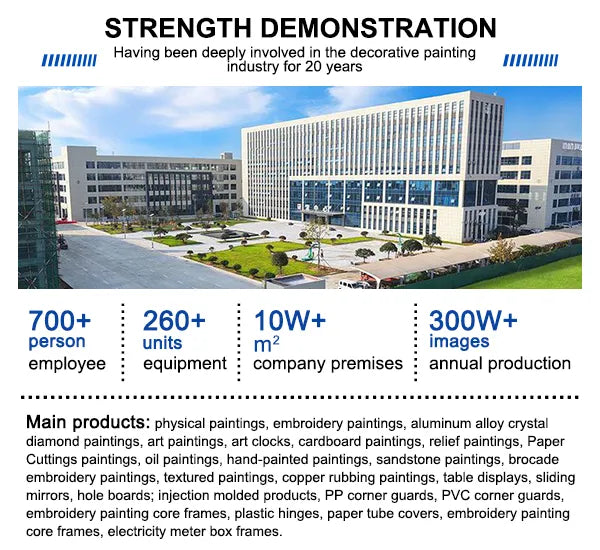 STRENGTH DEMONSTRATION

Having been deeply involved in the decorative painting industry for 20 years

700+
person
employee

260+
units
equipment

10W+
$m^2$
company premises

300W+
images
annual production

Main products: physical paintings, embroidery paintings, aluminum alloy crystal diamond paintings, art paintings, art clocks, cardboard paintings, relief paintings, Paper Cuttings paintings, oil paintings, hand-painted paintings, sandstone paintings, brocade embroidery paintings, textured paintings, copper rubbing paintings, table displays, sliding mirrors, hole boards; injection molded products, PP corner guards, PVC corner guards, embroidery painting core frames, plastic hinges, paper tube covers, embroidery painting core frames, electricity meter box frames.